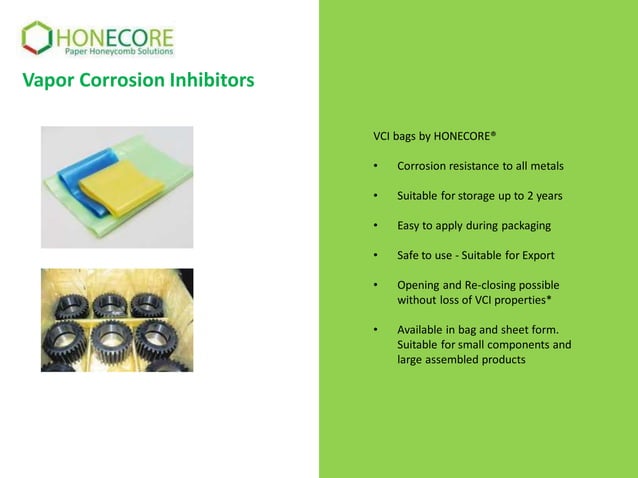 HONECORE
Paper Honeycomb Solutions

Vapor Corrosion Inhibitors

VCI bags by HONECORE®

• Corrosion resistance to all metals

• Suitable for storage up to 2 years

• Easy to apply during packaging

• Safe to use - Suitable for Export

• Opening and Re-closing possible without loss of VCI properties*

• Available in bag and sheet form. Suitable for small components and large assembled products